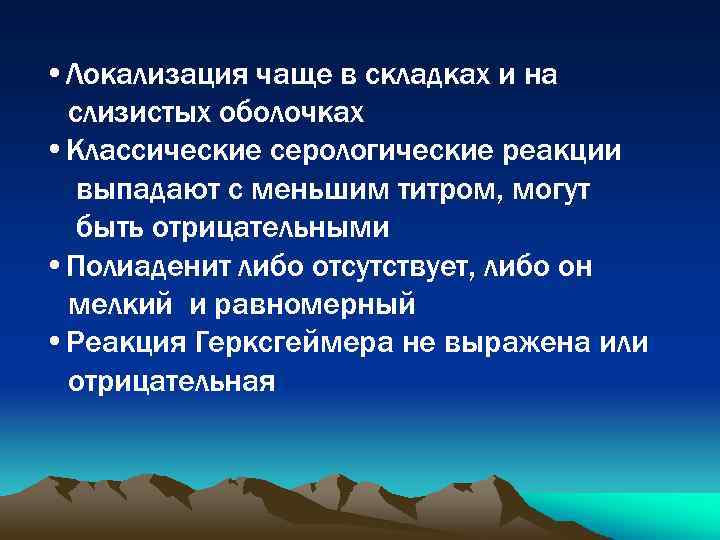 • Локализация чаще в складках и на слизистых оболочках
• Классические серологические реакции выпадают с меньшим титром, могут быть отрицательными
• Полиаденит либо отсутствует, либо он мелкий  и равномерный
• Реакция Герксгеймера не выражена или отрицательная